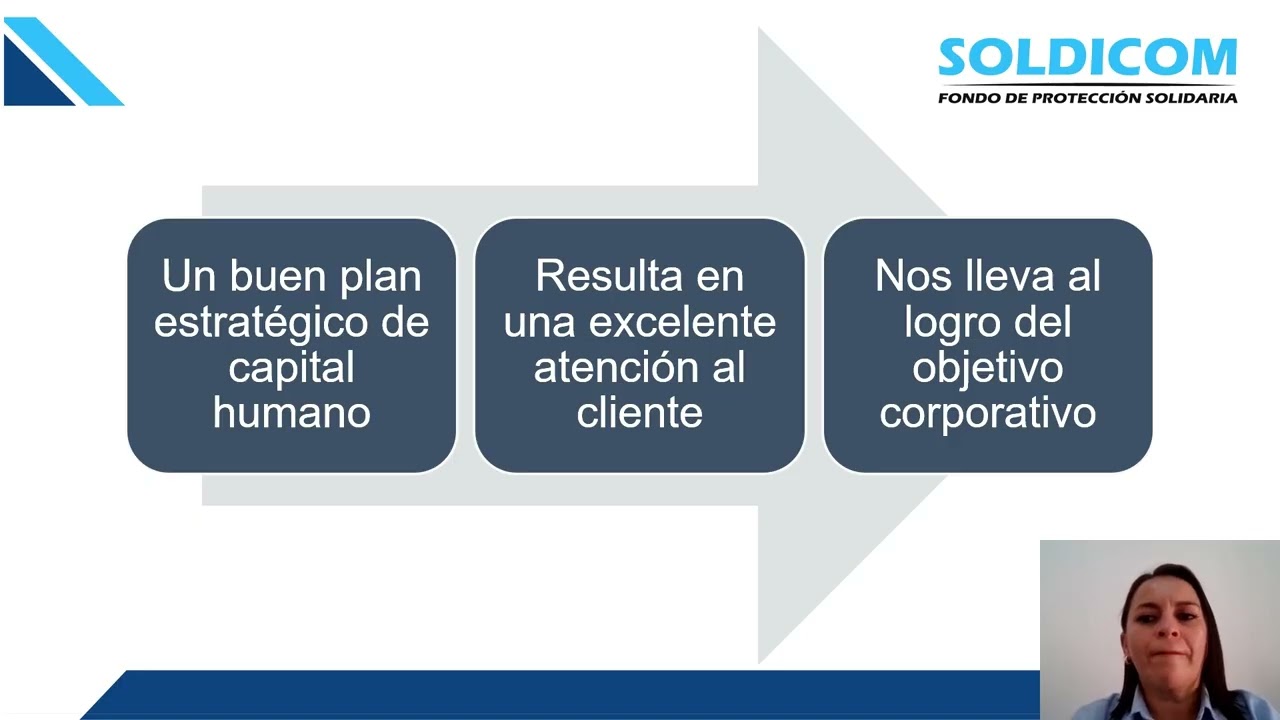 SOLDICOM
FONDO DE PROTECCIÓN SOLIDARIA

Un buen plan estratégico de capital humano

Resulta en una excelente atención al cliente

Nos lleva al logro del objetivo corporativo